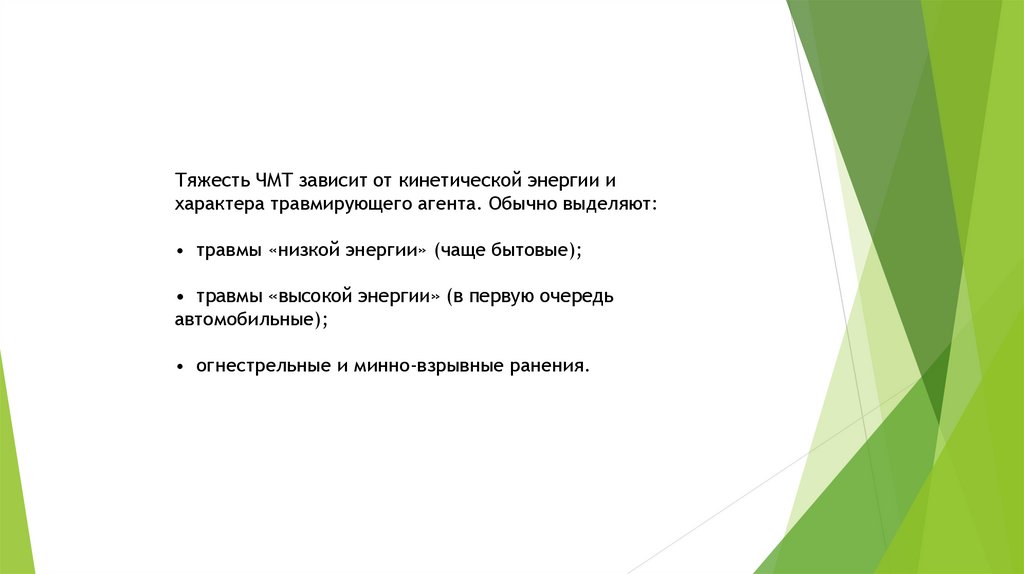 Тяжесть ЧМТ зависит от кинетической энергии и характера травмирующего агента. Обычно выделяют:

• травмы «низкой энергии» (чаще бытовые);

• травмы «высокой энергии» (в первую очередь автомобильные);

• огнестрельные и минно-взрывные ранения.